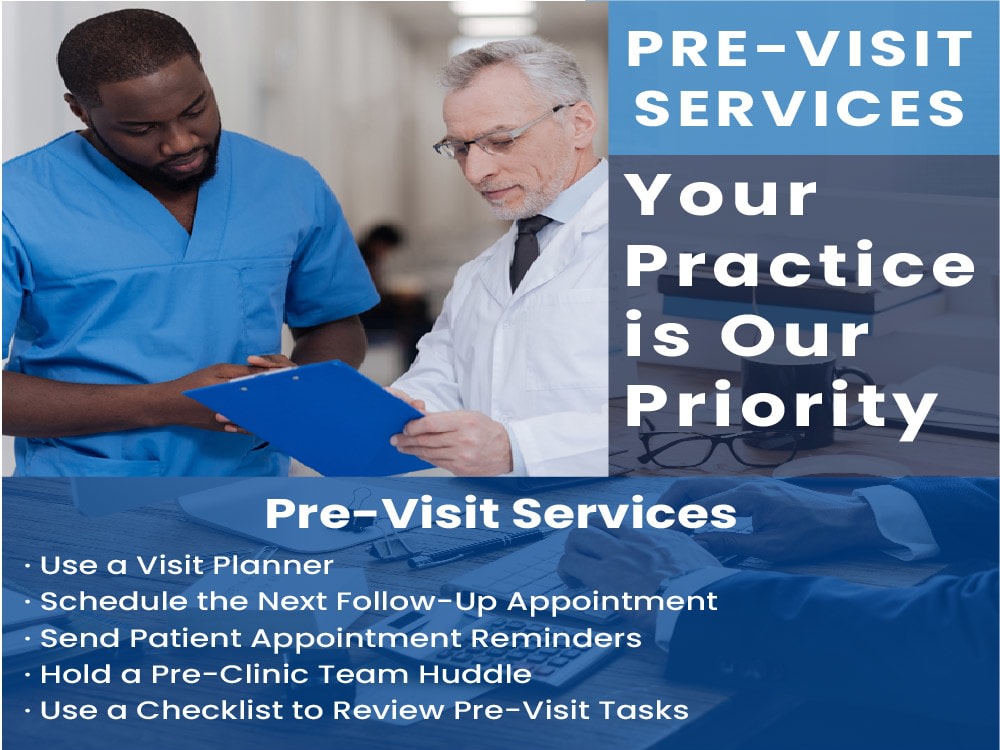 PRE-VISIT SERVICES

Your Practice is Our Priority

Pre-Visit Services

• Use a Visit Planner
• Schedule the Next Follow-Up Appointment
• Send Patient Appointment Reminders
• Hold a Pre-Clinic Team Huddle
• Use a Checklist to Review Pre-Visit Tasks